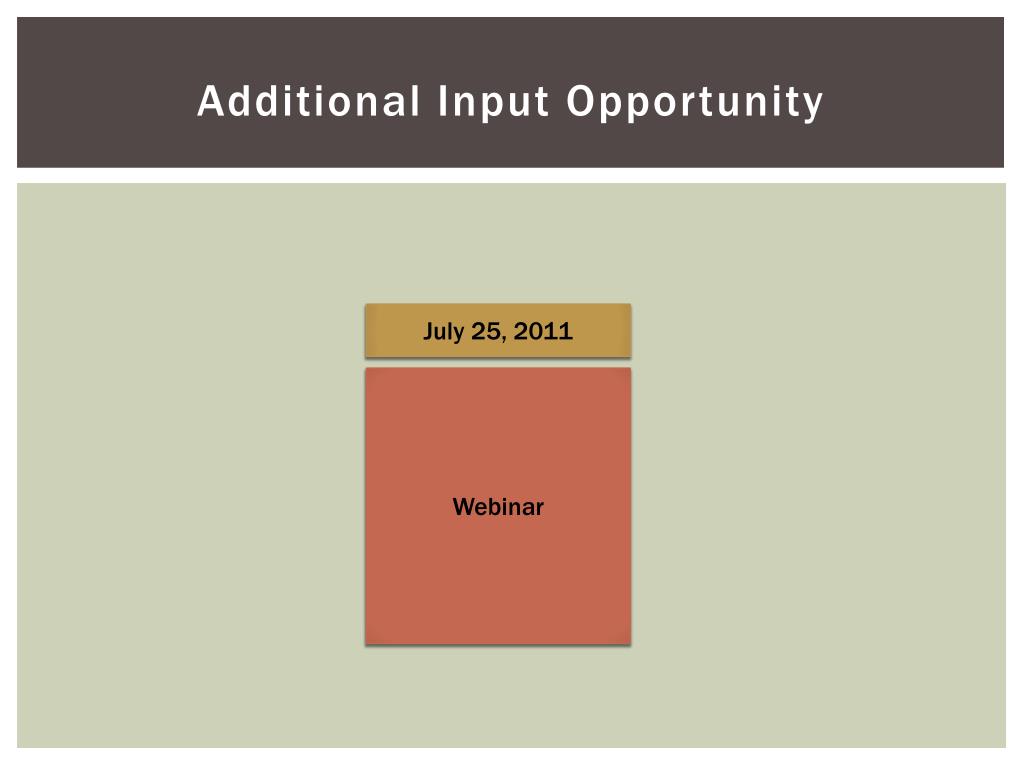 Additional Input Opportunity

July 25, 2011

Webinar